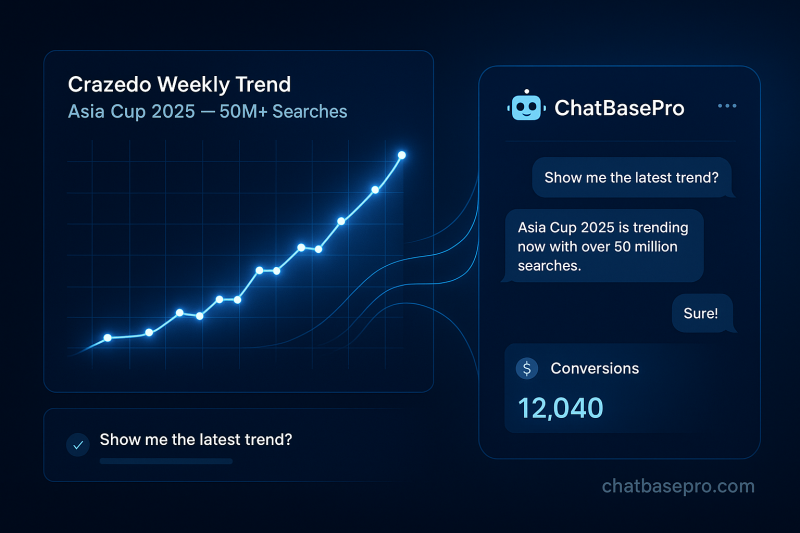 Crazedo Weekly Trend
Asia Cup 2025 — 50M+ Searches

Show me the latest trend?

ChatBasePro

Show me the latest trend?

Asia Cup 2025 is trending now with over 50 million searches.

Sure!

$ Conversions

12,040

chatbasepro.com